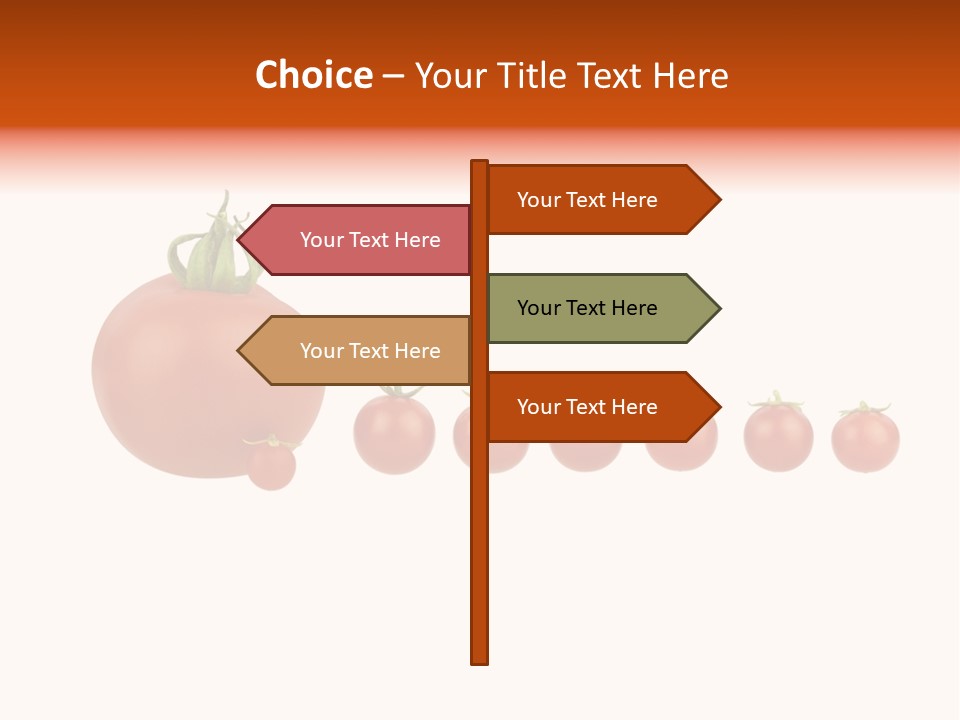 Choice – Your Title Text Here

Your Text Here

Your Text Here

Your Text Here

Your Text Here

Your Text Here